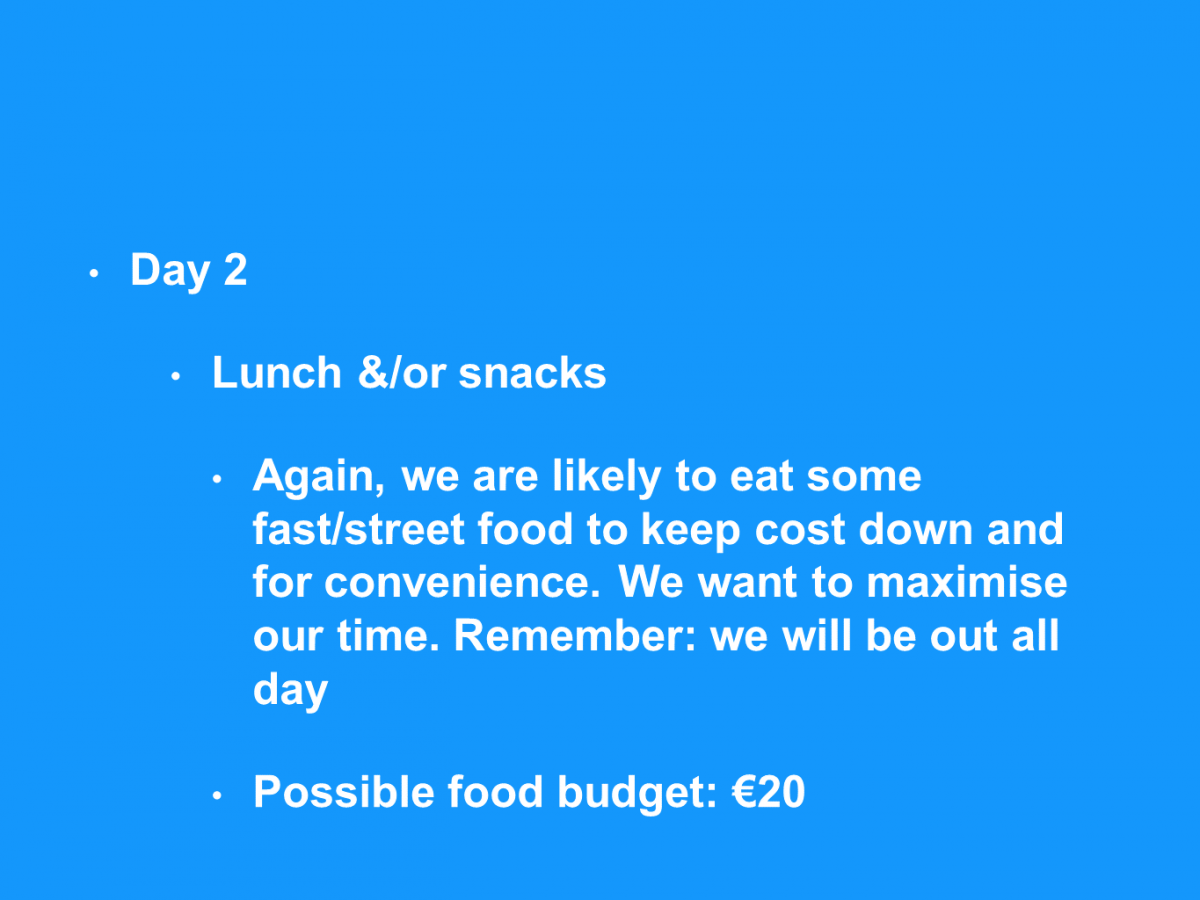 • Day 2

• Lunch &/or snacks

• Again, we are likely to eat some fast/street food to keep cost down and for convenience. We want to maximise our time. Remember: we will be out all day

• Possible food budget: €20